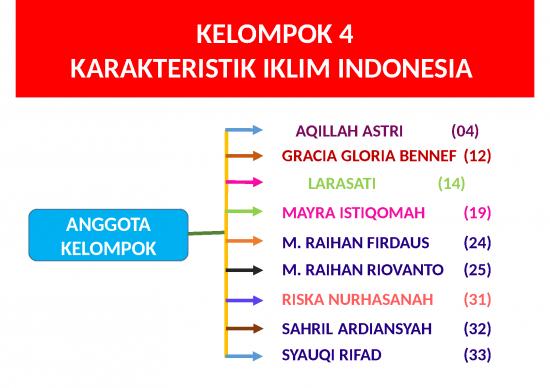 KELOMPOK 4
KARAKTERISTIK IKLIM INDONESIA

ANGGOTA KELOMPOK

AQILLAH ASTRI (04)
GRACIA GLORIA BENNEF (12)
LARASATI (14)
MAYRA ISTIQOMAH (19)
M. RAIHAN FIRDAUS (24)
M. RAIHAN RIOVANTO (25)
RISKA NURHASANAH (31)
SAHRIL ARDIANSYAH (32)
SYAUQI RIFAD (33)